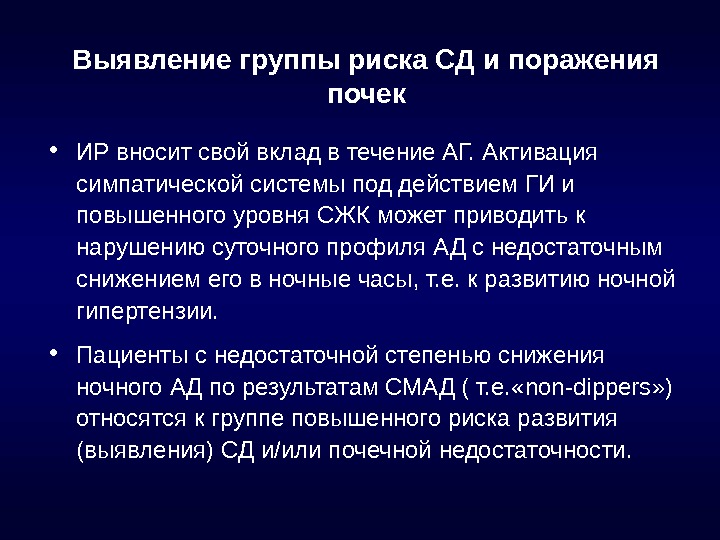 Выявление группы риска СД и поражения почек

• ИР вносит свой вклад в течение АГ. Активация симпатической системы под действием ГИ и повышенного уровня СЖК может приводить к нарушению суточного профиля АД с недостаточным снижением его в ночные часы, т.е. к развитию ночной гипертензии.

• Пациенты с недостаточной степенью снижения ночного АД по результатам СМАД ( т.е.«non-dippers») относятся к группе повышенного риска развития (выявления) СД и/или почечной недостаточности.